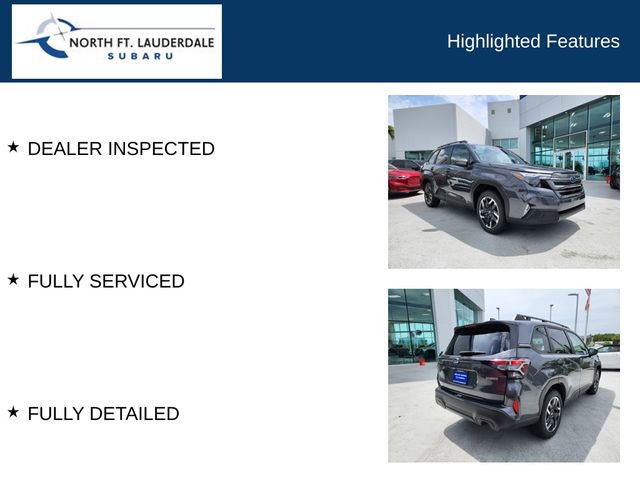 NORTH FT. LAUDERDALE
SUBARU

Highlighted Features

★ DEALER INSPECTED

★ FULLY SERVICED

★ FULLY DETAILED